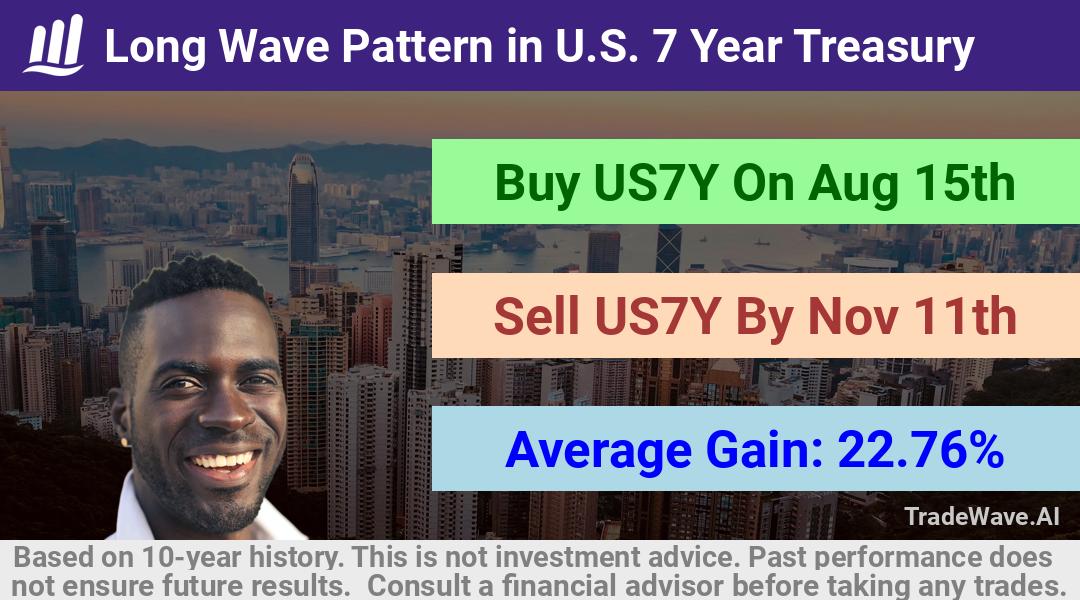 Long Wave Pattern in U.S. 7 Year Treasury

Buy US7Y On Aug 15th

Sell US7Y By Nov 11th

Average Gain: 22.76%

TradeWave.AI

Based on 10-year history. This is not investment advice. Past performance does not ensure future results. Consult a financial advisor before taking any trades.